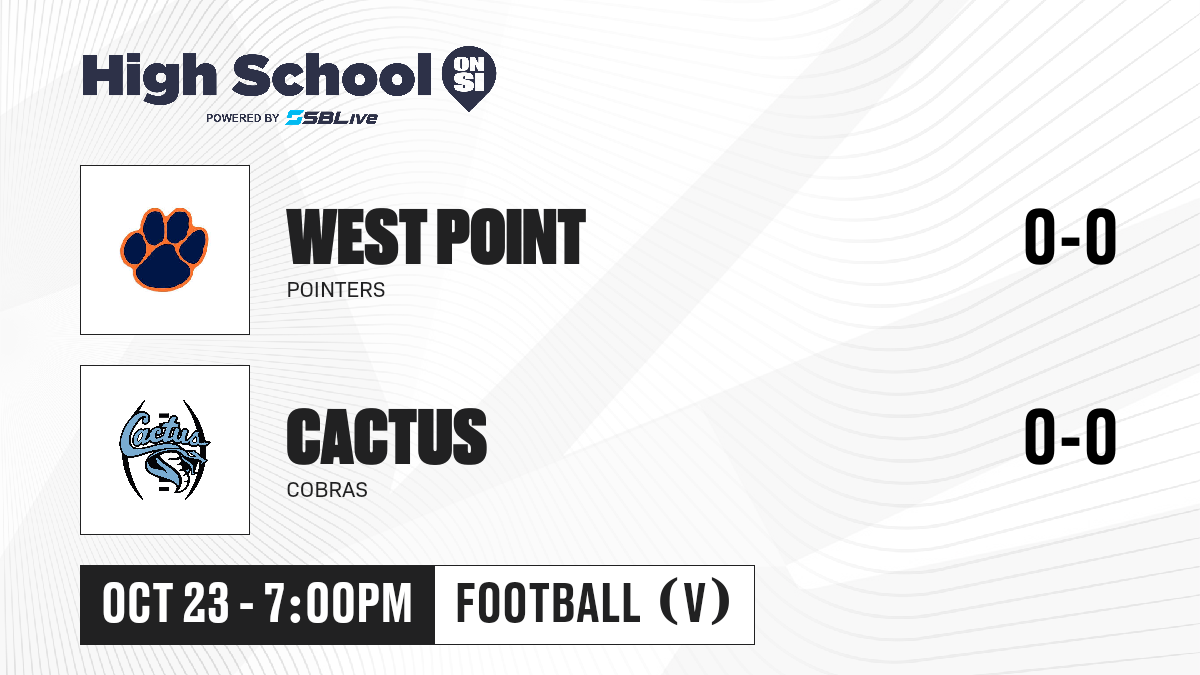 High School ON SI
POWERED BY SBLive

WEST POINT
POINTERS
0-0

Cactus

CACTUS
COBRAS
0-0

OCT 23 - 7:00PM
FOOTBALL (V)